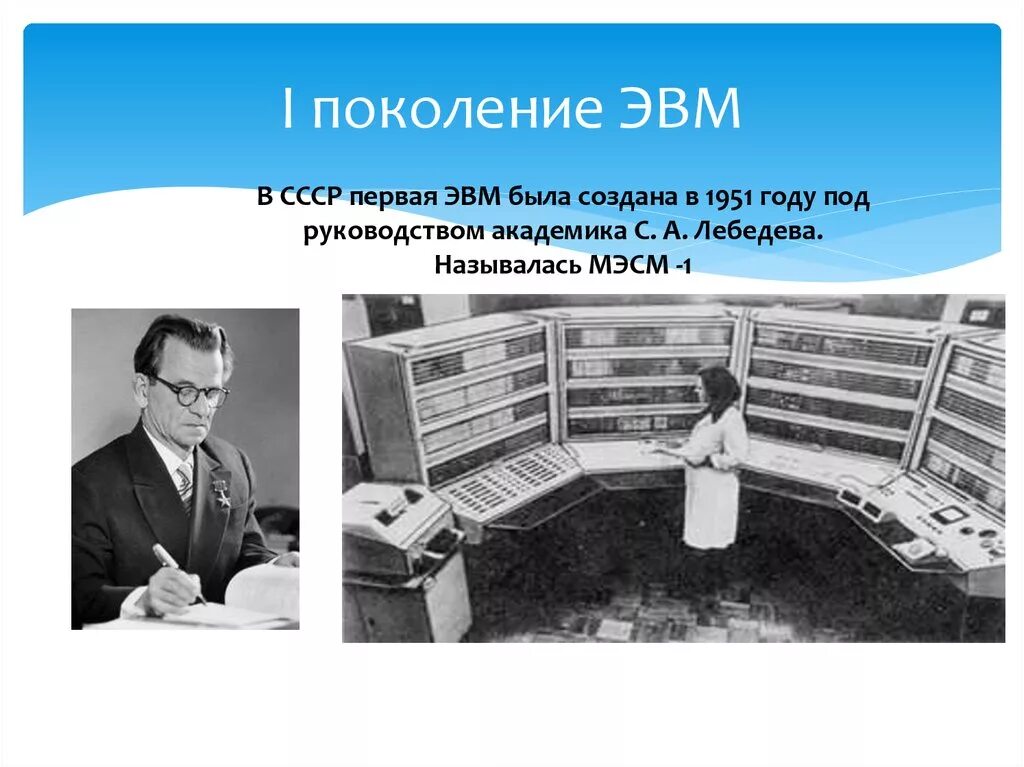 I поколение ЭВМ

В СССР первая ЭВМ была создана в 1951 году под руководством академика С. А. Лебедева. Называлась МЭСМ -1